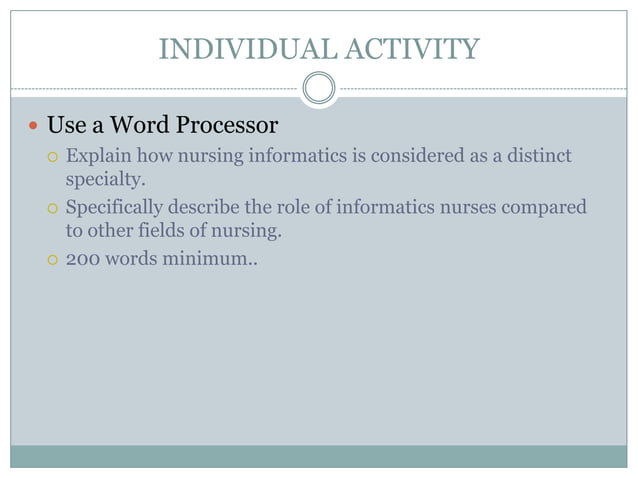 INDIVIDUAL ACTIVITY

- Use a Word Processor
  - Explain how nursing informatics is considered as a distinct specialty.
  - Specifically describe the role of informatics nurses compared to other fields of nursing.
  - 200 words minimum..